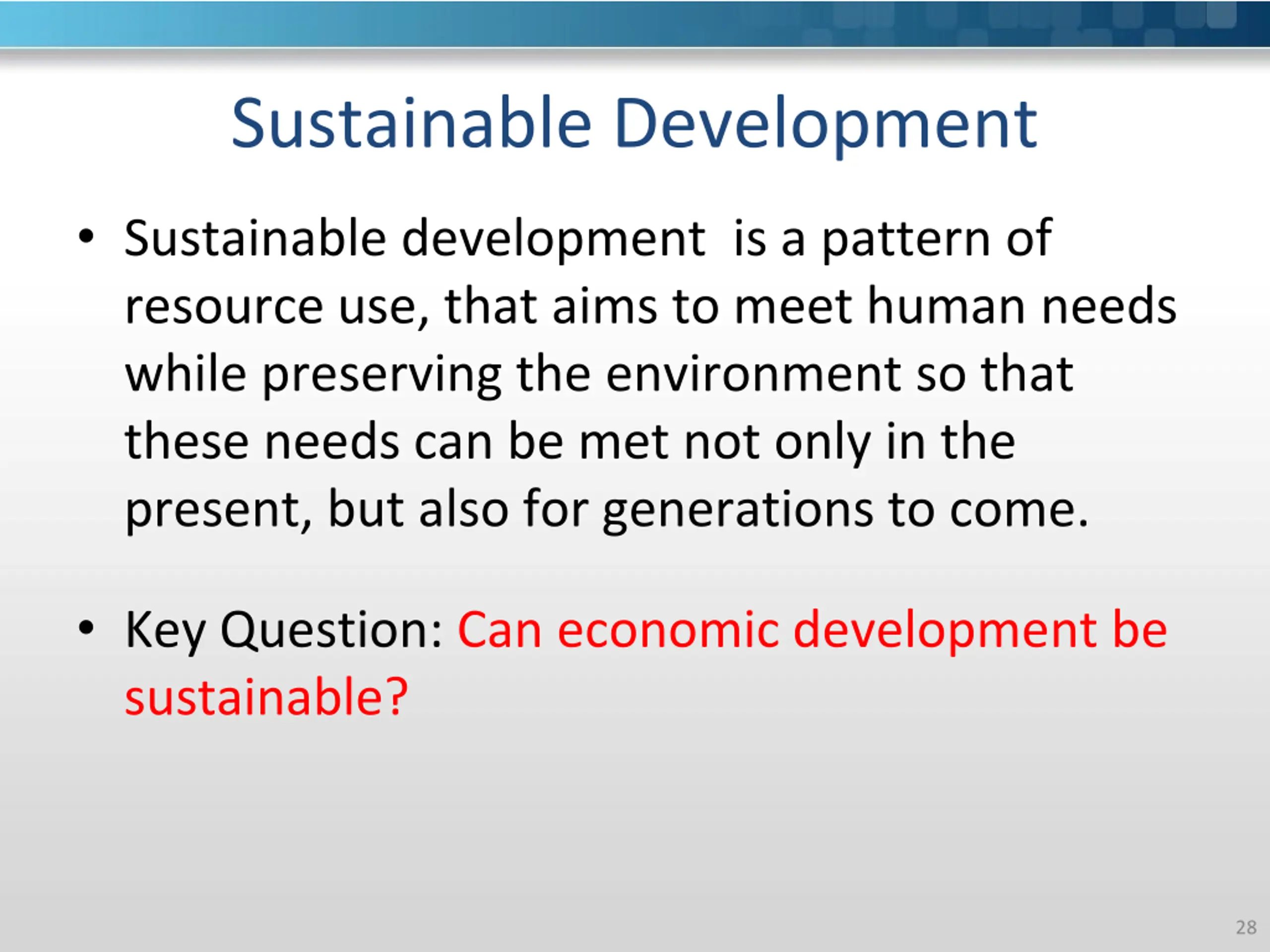 Sustainable Development

• Sustainable development is a pattern of resource use, that aims to meet human needs while preserving the environment so that these needs can be met not only in the present, but also for generations to come.

• Key Question: Can economic development be sustainable?

28